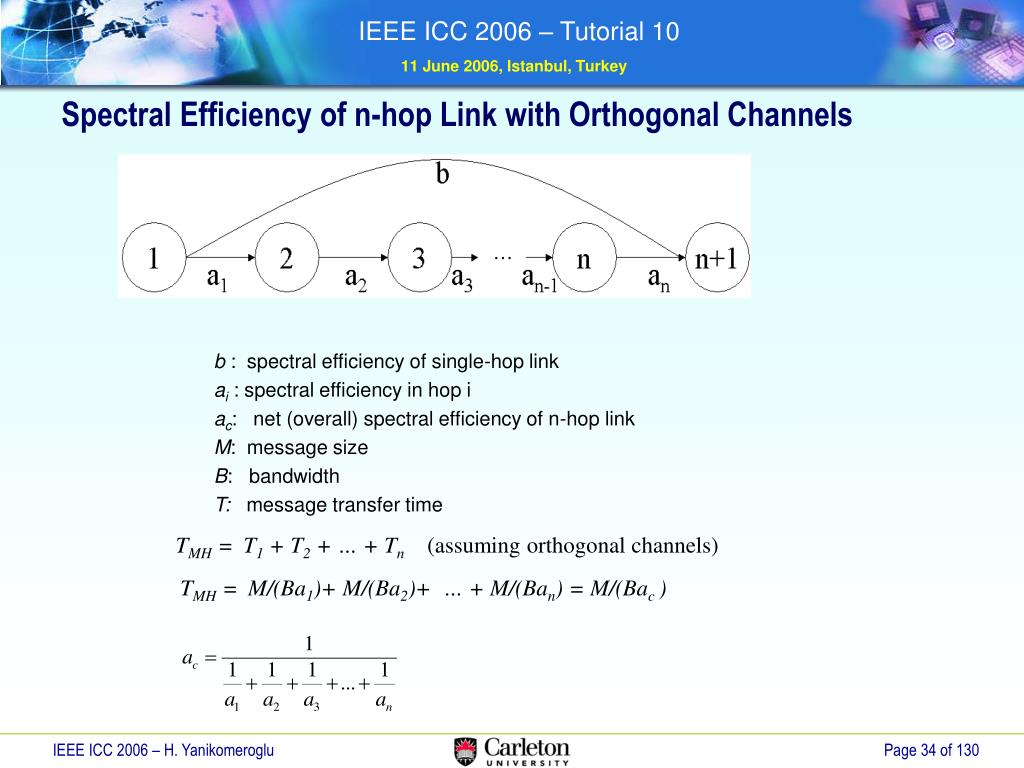 IEEE ICC 2006 – Tutorial 10

11 June 2006, Istanbul, Turkey

Spectral Efficiency of n-hop Link with Orthogonal Channels

b

1 2 3 ... n n+1

$a_1$ $a_2$ $a_3$ $a_{n-1}$ $a_n$

$b$ : spectral efficiency of single-hop link
$a_i$ : spectral efficiency in hop i
$a_c$: net (overall) spectral efficiency of n-hop link
$M$: message size
$B$: bandwidth
$T$: message transfer time

$T_{MH} = T_1 + T_2 + ... + T_n$ (assuming orthogonal channels)

$T_{MH} = M/(Ba_1) + M/(Ba_2) + ... + M/(Ba_n) = M/(Ba_c)$

$a_c = \frac{1}{\frac{1}{a_1} + \frac{1}{a_2} + \frac{1}{a_3} + ... + \frac{1}{a_n}}$

IEEE ICC 2006 – H. Yanikomeroglu

Carleton UNIVERSITY

Page 34 of 130